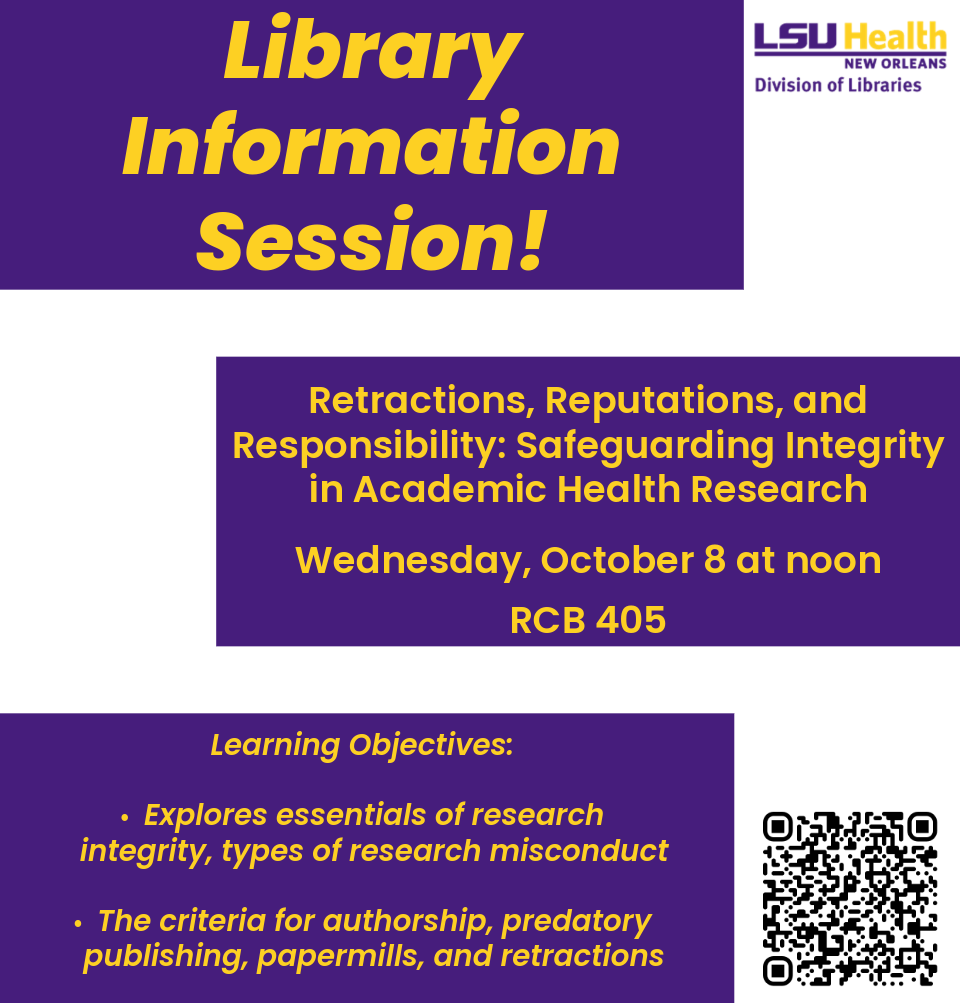 Library Information Session!

LSU Health
NEW ORLEANS
Division of Libraries

Retractions, Reputations, and Responsibility: Safeguarding Integrity in Academic Health Research

Wednesday, October 8 at noon

RCB 405

Learning Objectives:

• Explores essentials of research integrity, types of research misconduct

• The criteria for authorship, predatory publishing, papermills, and retractions